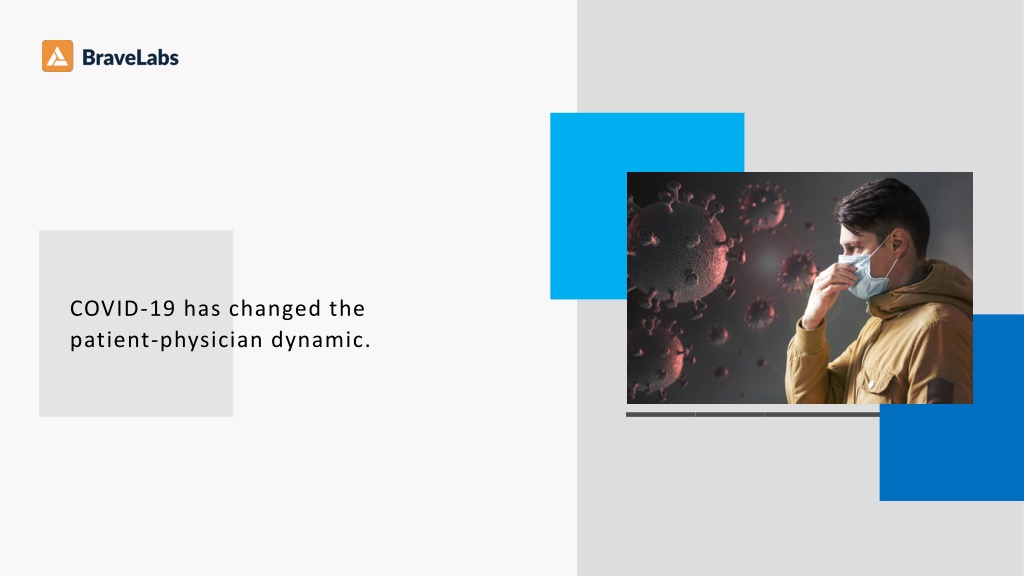 BraveLabs

COVID-19 has changed the patient-physician dynamic.